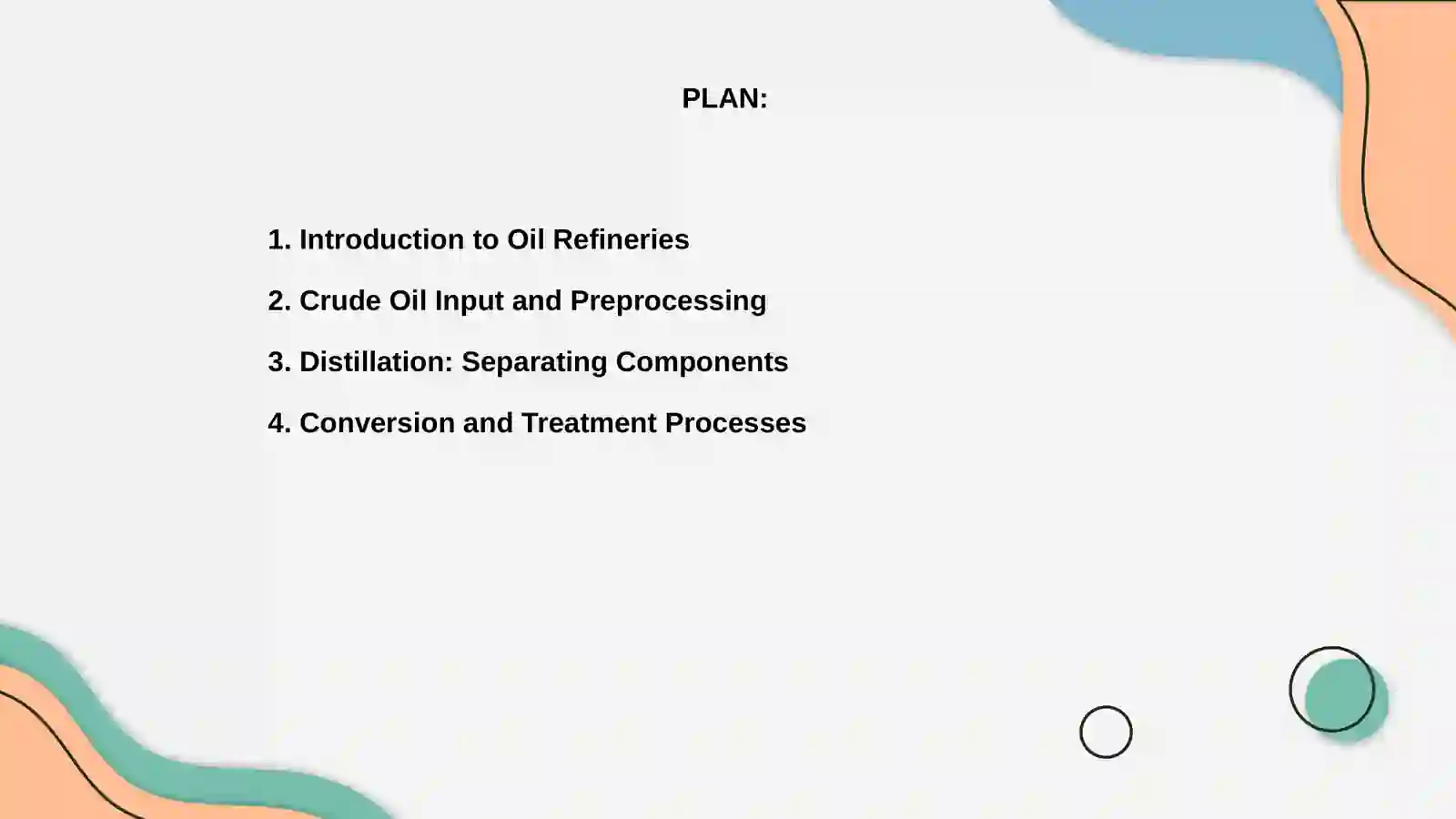 PLAN:

1. Introduction to Oil Refineries
2. Crude Oil Input and Preprocessing
3. Distillation: Separating Components
4. Conversion and Treatment Processes